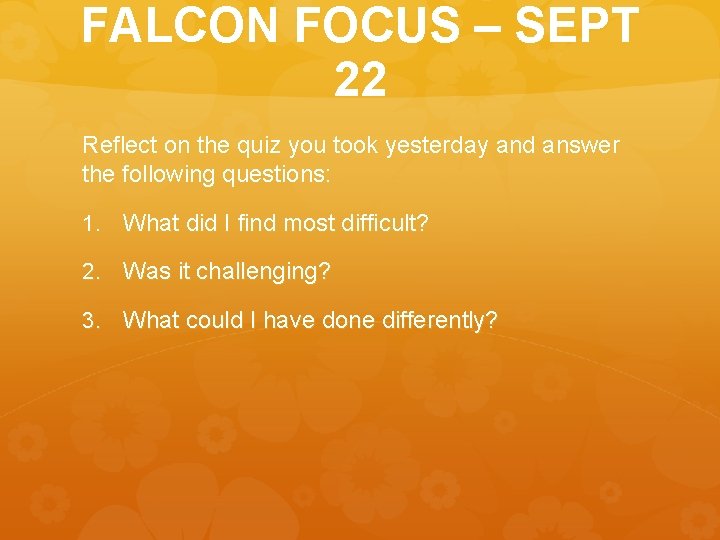 FALCON FOCUS – SEPT 22

Reflect on the quiz you took yesterday and answer the following questions:

1. What did I find most difficult?

2. Was it challenging?

3. What could I have done differently?